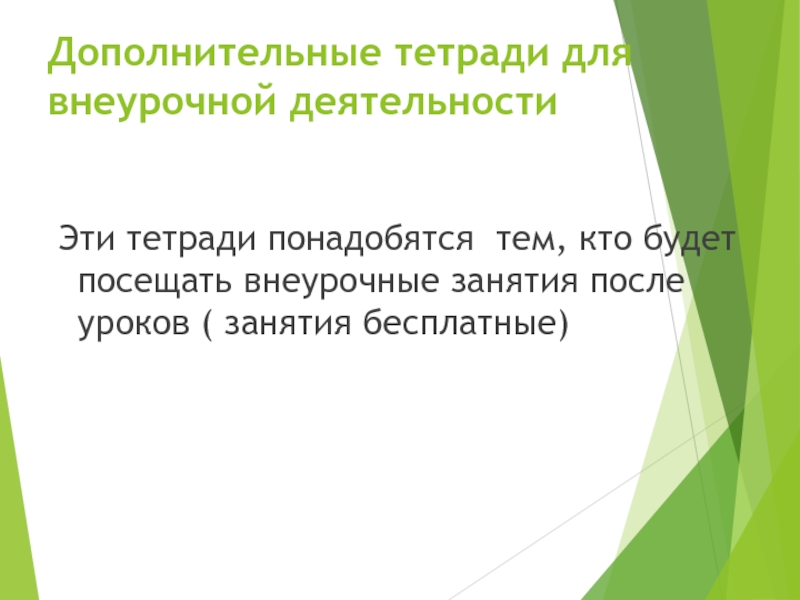 Дополнительные тетради для внеурочной деятельности

Эти тетради понадобятся  тем, кто будет посещать внеурочные занятия после уроков ( занятия бесплатные)